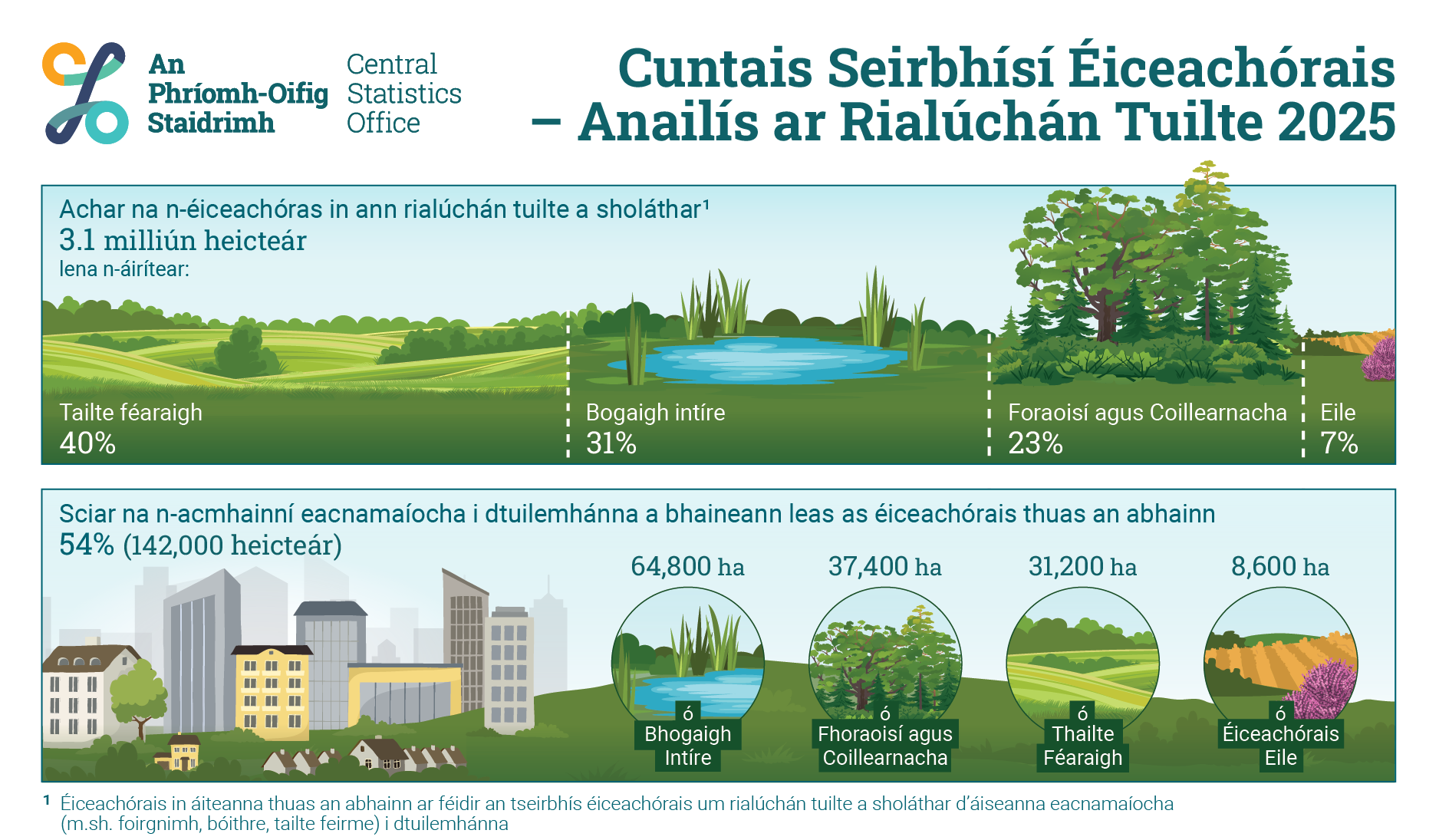 An Phríomh-Oifig Staidrimh

Central Statistics Office

Cuntais Seirbhísí Éiceachórais – Anailís ar Rialúchán Tuilte 2025

Achar na n-éiceachóras in ann rialúchán tuilte a sholáthar¹
3.1 milliún heicteár
lena n-áirítear:

Tailte féaraigh
40%

Bogaigh intíre
31%

Foraoisí agus Coillearnacha
23%

Eile
7%

Sciar na n-acmhainní eacnamaíocha i dtuilemhánna a bhaineann leas as éiceachórais thuas an abhainn
54% (142,000 heicteár)

64,800 ha
ó
Bhogaigh Intíre

37,400 ha
ó
Fhoraoisí agus Coillearnacha

31,200 ha
ó
Thailte Féaraigh

8,600 ha
ó
Éiceachórais Eile

¹ Éiceachórais in áiteanna thuas an abhainn ar féidir an tseirbhís éiceachórais um rialúchán tuilte a sholáthar d'áiseanna eacnamaíocha (m.sh. foirgnimh, bóithre, tailte feirme) i dtuilemhánna